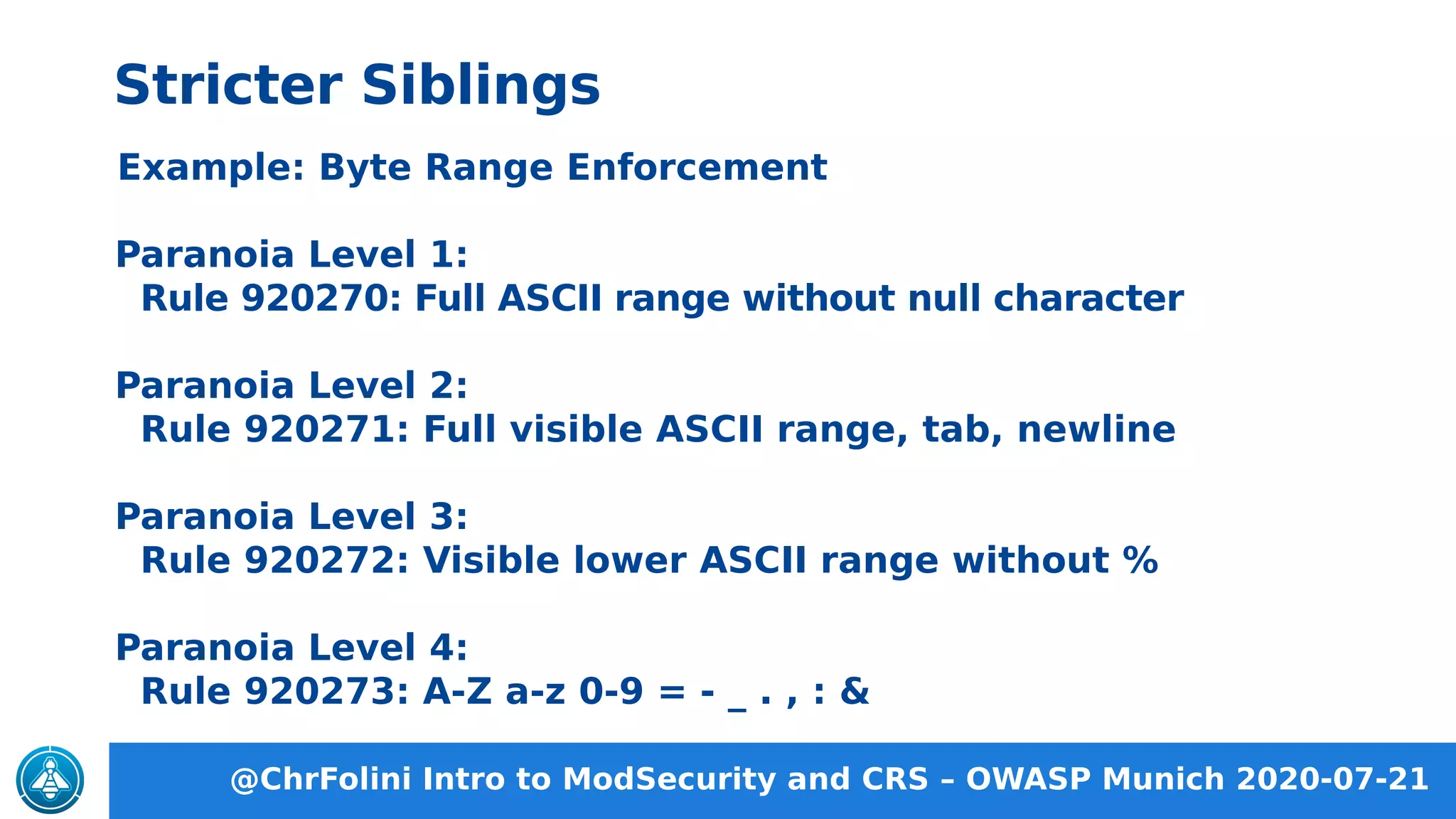 Stricter Siblings

Example: Byte Range Enforcement

Paranoia Level 1:
Rule 920270: Full ASCII range without null character

Paranoia Level 2:
Rule 920271: Full visible ASCII range, tab, newline

Paranoia Level 3:
Rule 920272: Visible lower ASCII range without %

Paranoia Level 4:
Rule 920273: A-Z a-z 0-9 = - _ . , : &

@ChrFolini Intro to ModSecurity and CRS – OWASP Munich 2020-07-21